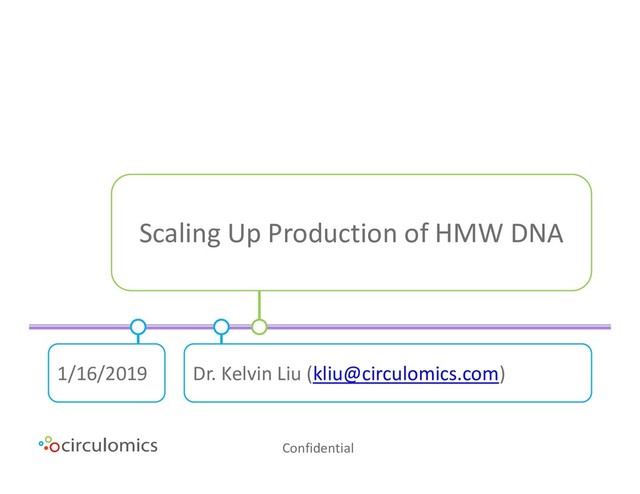 Scaling Up Production of HMW DNA

1/16/2019

Dr. Kelvin Liu (kliu@circulomics.com)

circulomics

Confidential